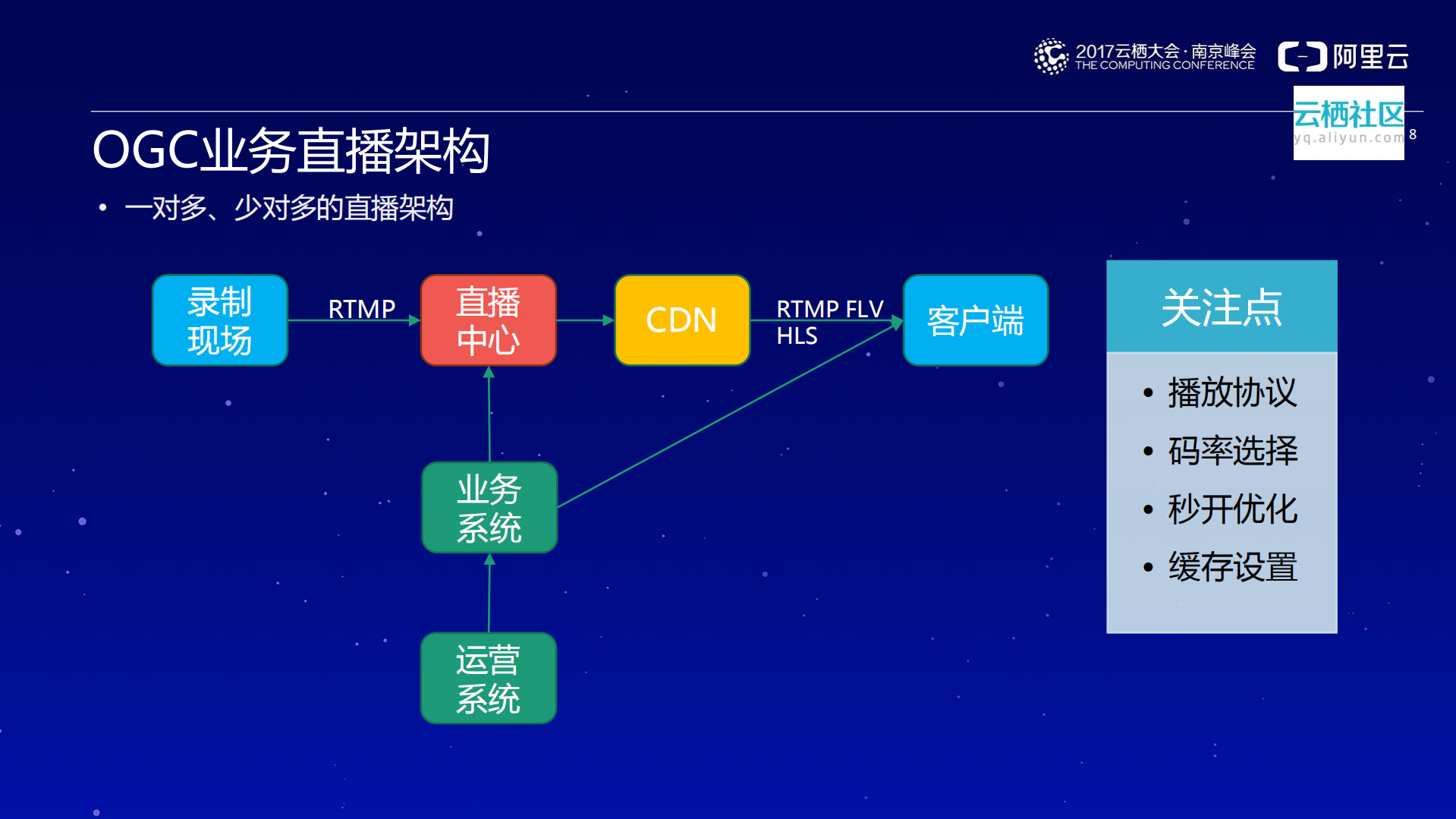 2017云栖大会·南京峰会
THE COMPUTING CONFERENCE
阿里云

云栖社区
yq.aliyun.com

8

OGC业务直播架构

• 一对多、少对多的直播架构

录制现场

RTMP

直播中心

CDN

RTMP FLV
HLS

客户端

业务系统

运营系统

关注点

• 播放协议
• 码率选择
• 秒开优化
• 缓存设置